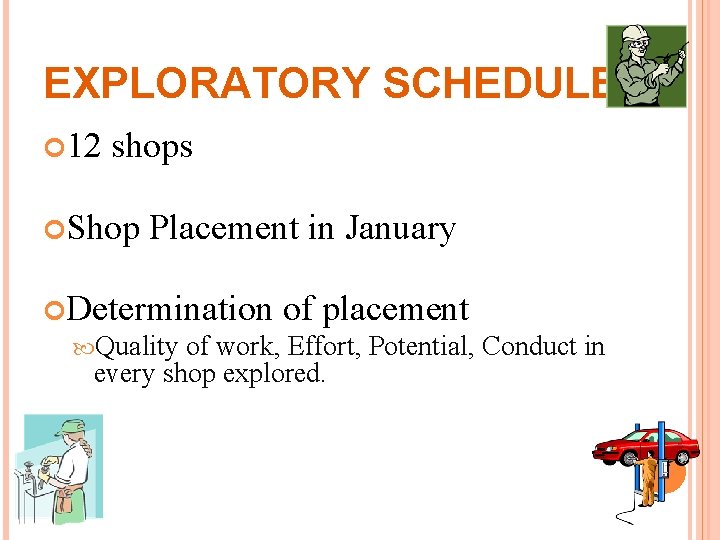 EXPLORATORY SCHEDULE

12 shops

Shop Placement in January

Determination of placement

Quality of work, Effort, Potential, Conduct in every shop explored.